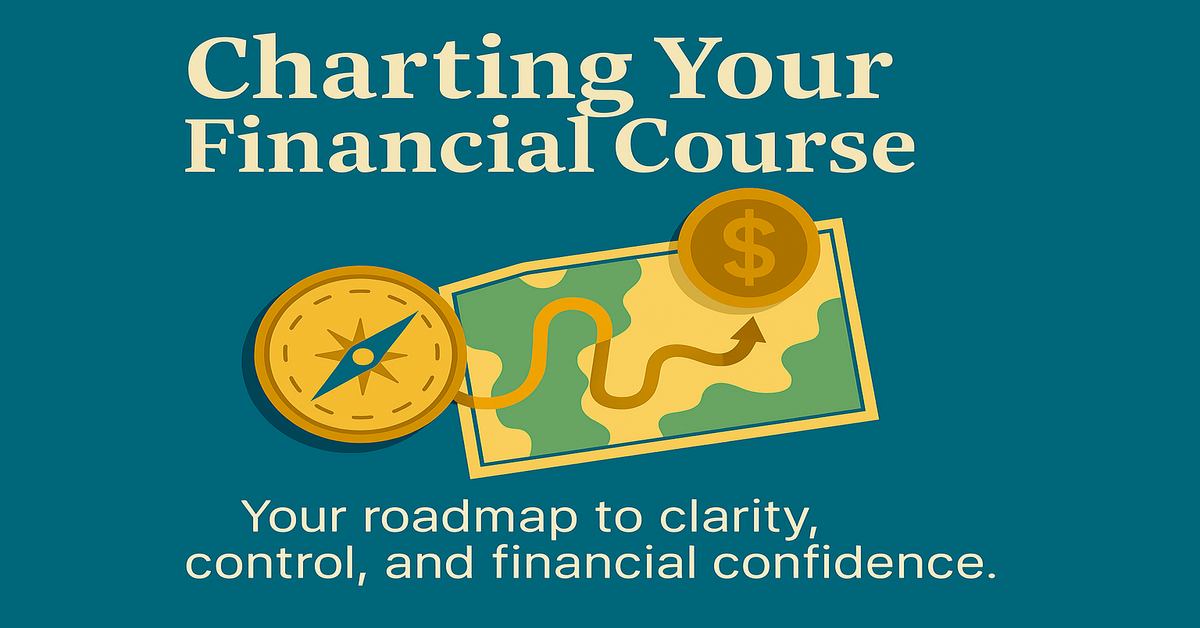 Charting Your Financial Course

$

Your roadmap to clarity, control, and financial confidence.